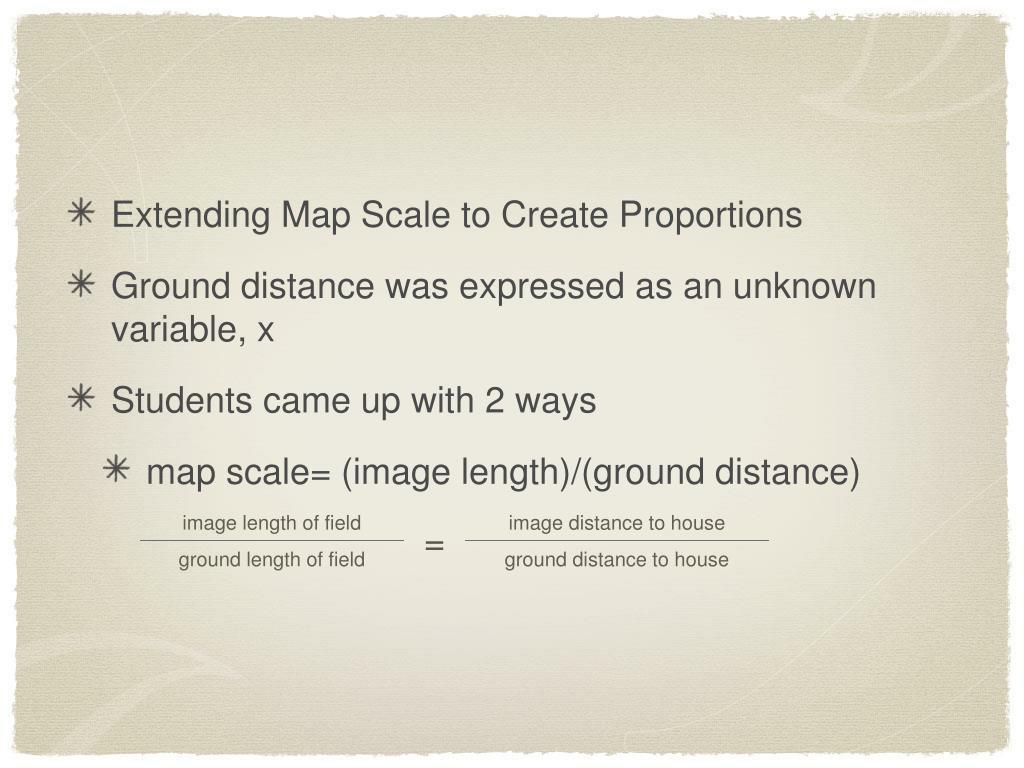 ✳ Extending Map Scale to Create Proportions

✳ Ground distance was expressed as an unknown variable, x

✳ Students came up with 2 ways

✳ map scale= (image length)/(ground distance)

$\frac{\text{image length of field}}{\text{ground length of field}} = \frac{\text{image distance to house}}{\text{ground distance to house}}$